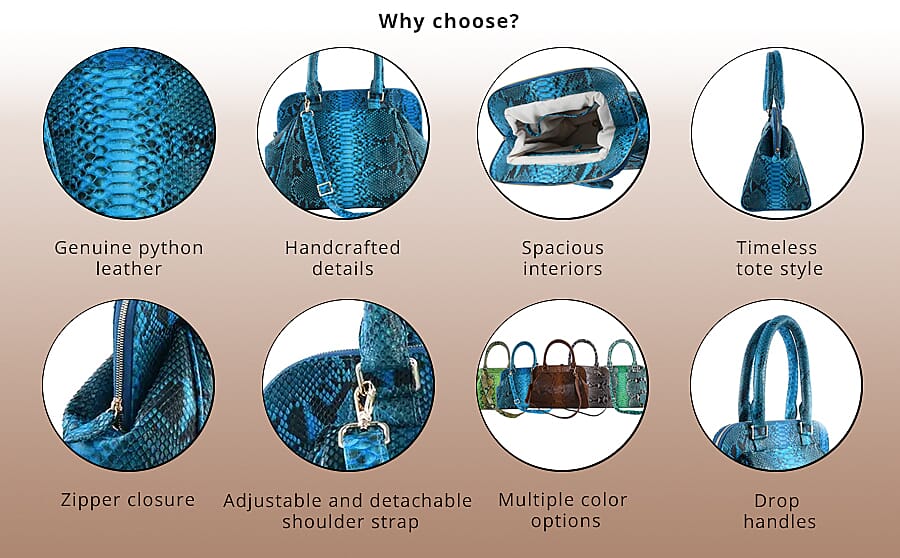 Why choose?

Genuine python leather

Handcrafted details

Spacious interiors

Timeless tote style

Zipper closure

Adjustable and detachable shoulder strap

Multiple color options

Drop handles